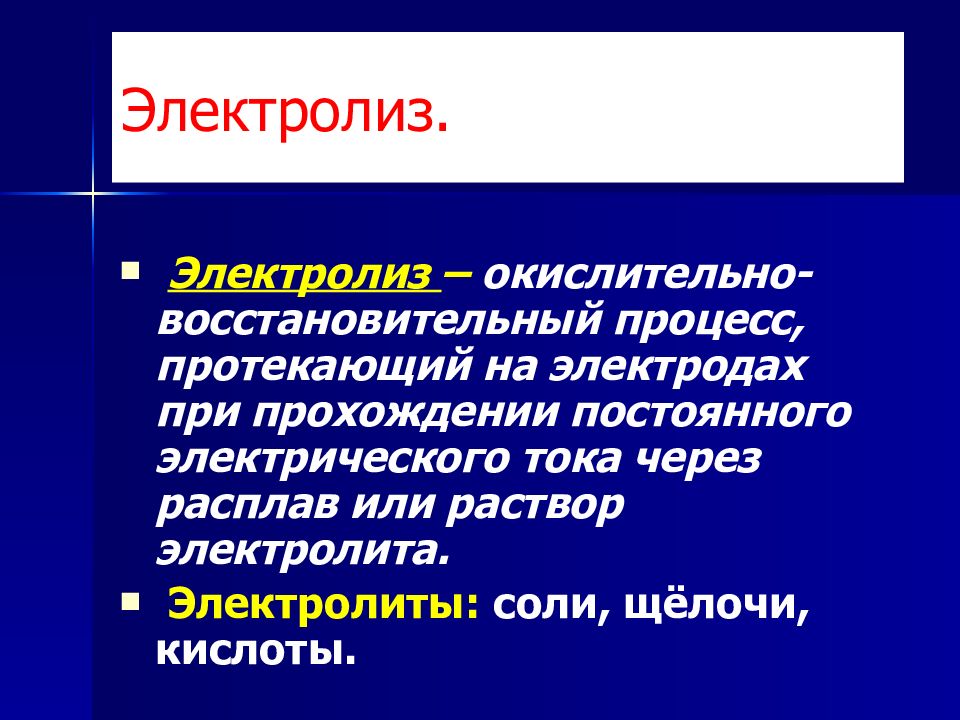 Электролиз.

Электролиз – окислительно-восстановительный процесс, протекающий на электродах при прохождении постоянного электрического тока через расплав или раствор электролита.

Электролиты: соли, щёлочи, кислоты.